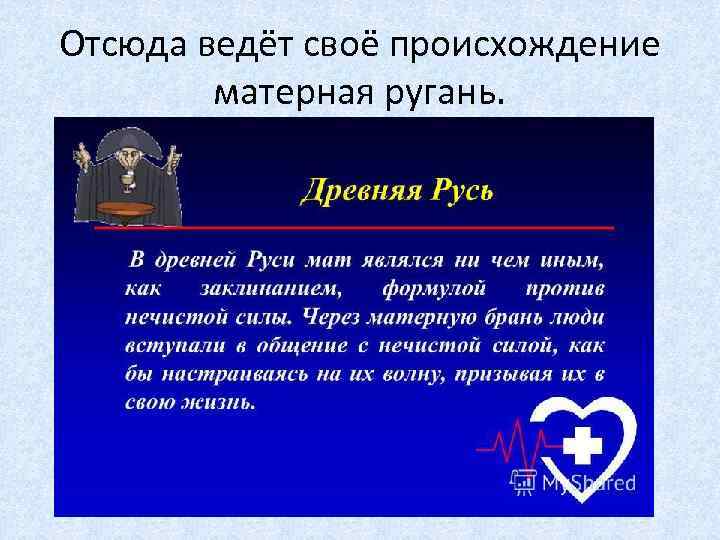 Отсюда ведёт своё происхождение матерная ругань.

Древняя Русь

В древней Руси мат являлся ни чем иным, как заклинанием, формулой против нечистой силы. Через матерную брань люди вступали в общение с нечистой силой, как бы настраиваясь на их волну, призывая их в свою жизнь.

MyShared